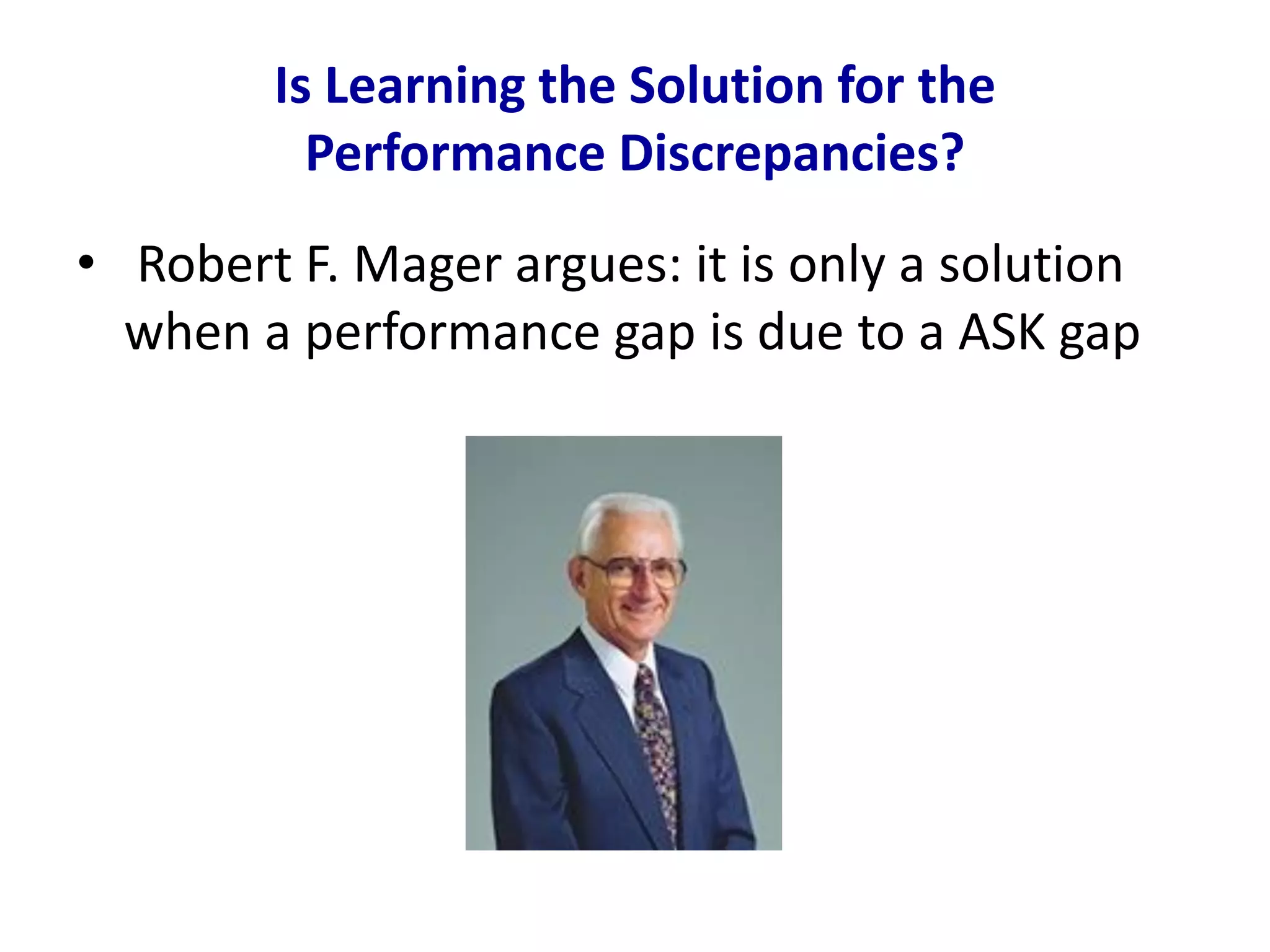 Is Learning the Solution for the Performance Discrepancies?

• Robert F. Mager argues: it is only a solution when a performance gap is due to a ASK gap